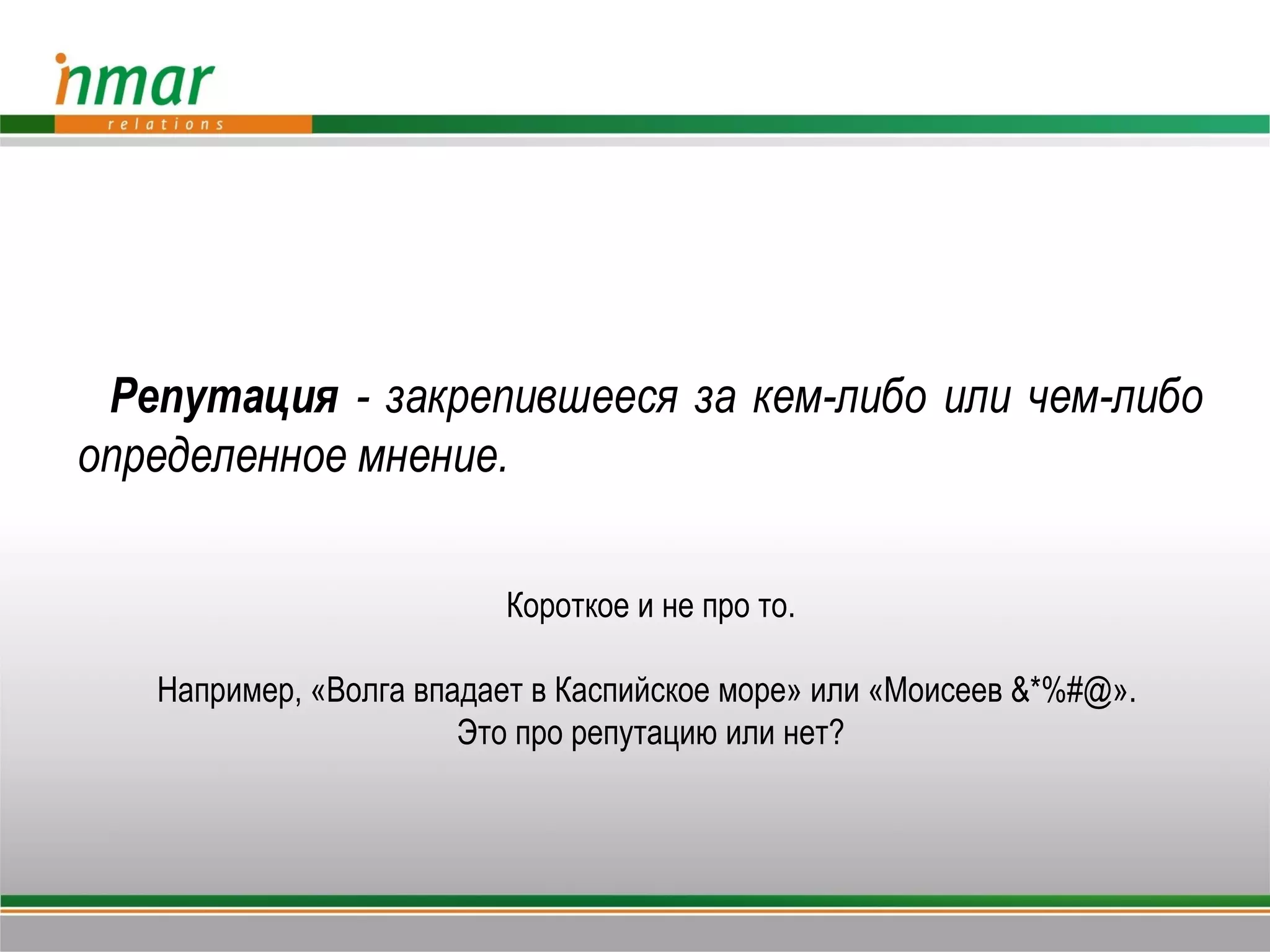 inmar
relations

Репутация - закрепившееся за кем-либо или чем-либо определенное мнение.

Короткое и не про то.

Например, «Волга впадает в Каспийское море» или «Моисеев &*%#@».
Это про репутацию или нет?